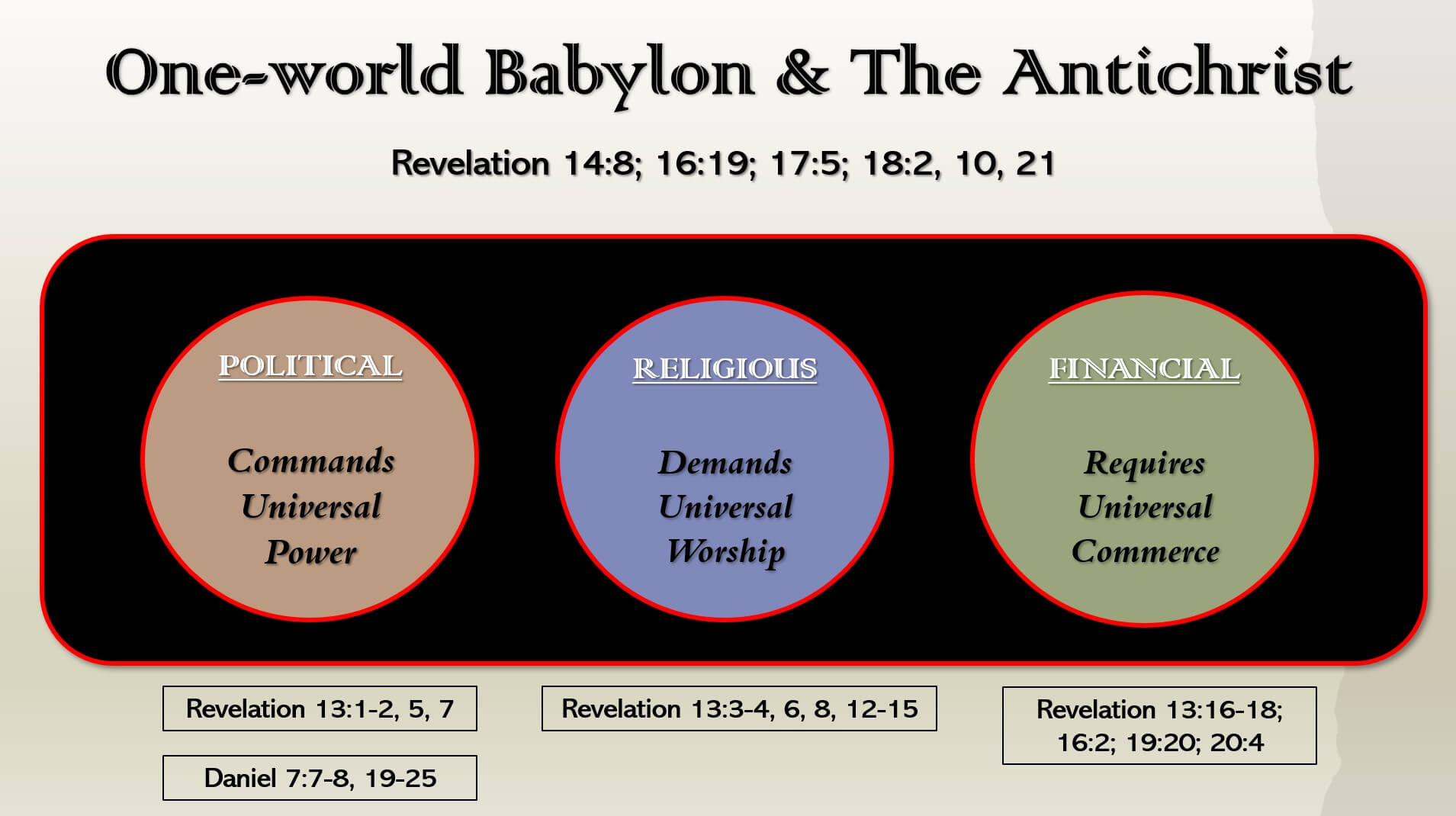 One-world Babylon & The Antichrist

Revelation 14:8; 16:19; 17:5; 18:2, 10, 21

POLITICAL

Commands Universal Power

RELIGIOUS

Demands Universal Worship

FINANCIAL

Requires Universal Commerce

Revelation 13:1-2, 5, 7

Daniel 7:7-8, 19-25

Revelation 13:3-4, 6, 8, 12-15

Revelation 13:16-18; 16:2; 19:20; 20:4